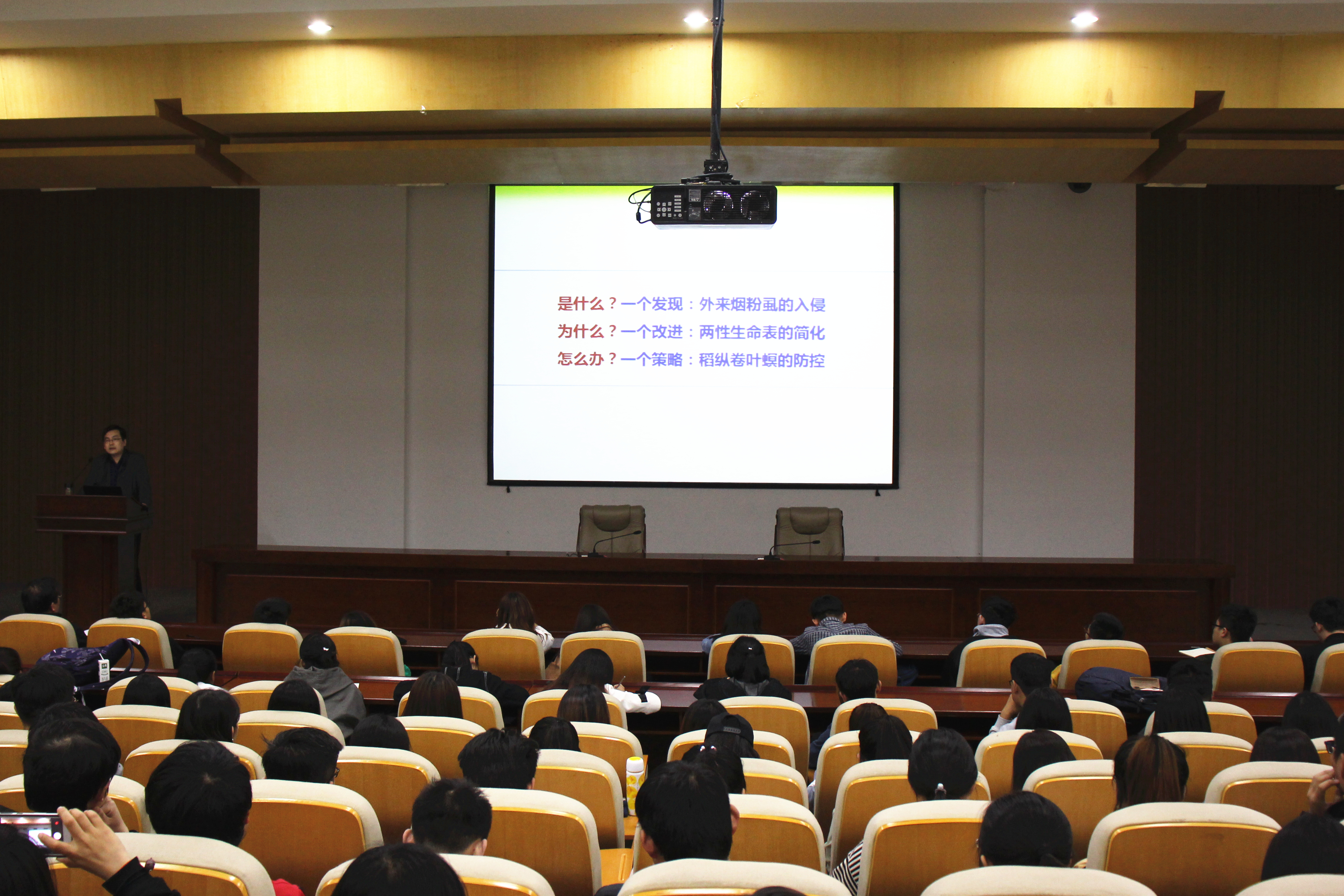 是什么？一个发现：外来烟粉虱的入侵
为什么？一个改进：两性生命表的简化
怎么办？一个策略：稻纵卷叶螟的防控